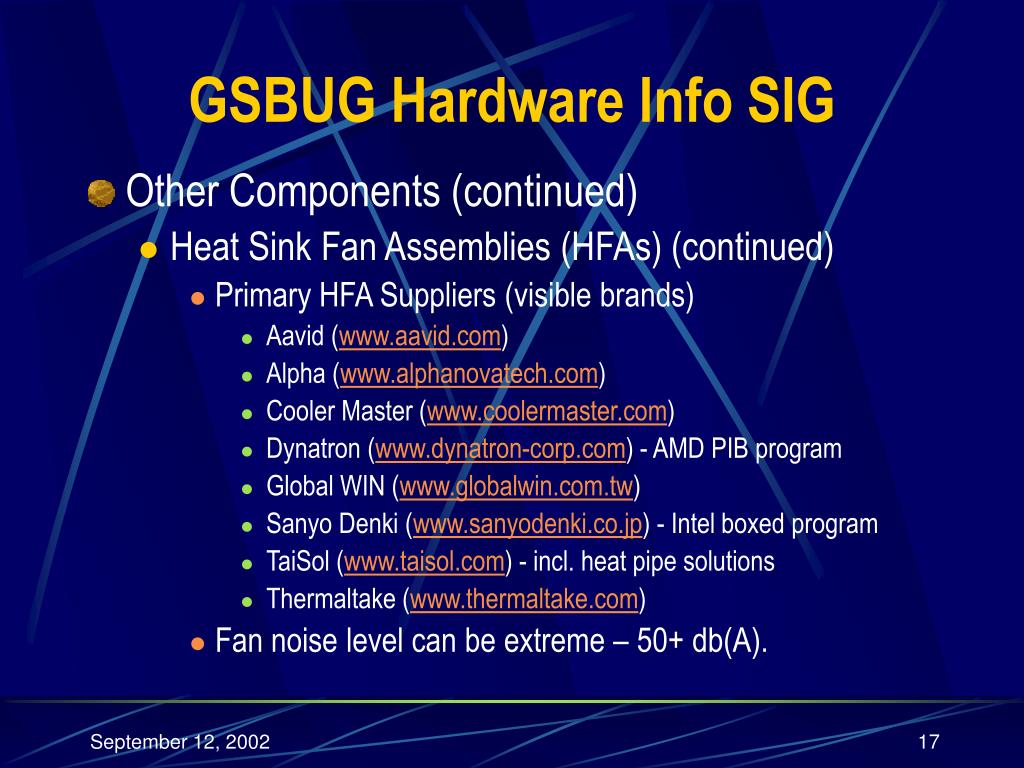 GSBUG Hardware Info SIG

Other Components (continued)

Heat Sink Fan Assemblies (HFAs) (continued)

Primary HFA Suppliers (visible brands)

Aavid (www.aavid.com)

Alpha (www.alphanovatech.com)

Cooler Master (www.coolermaster.com)

Dynatron (www.dynatron-corp.com) - AMD PIB program

Global WIN (www.globalwin.com.tw)

Sanyo Denki (www.sanyodenki.co.jp) - Intel boxed program

TaiSol (www.taisol.com) - incl. heat pipe solutions

Thermaltake (www.thermaltake.com)

Fan noise level can be extreme – 50+ db(A).

September 12, 2002

17